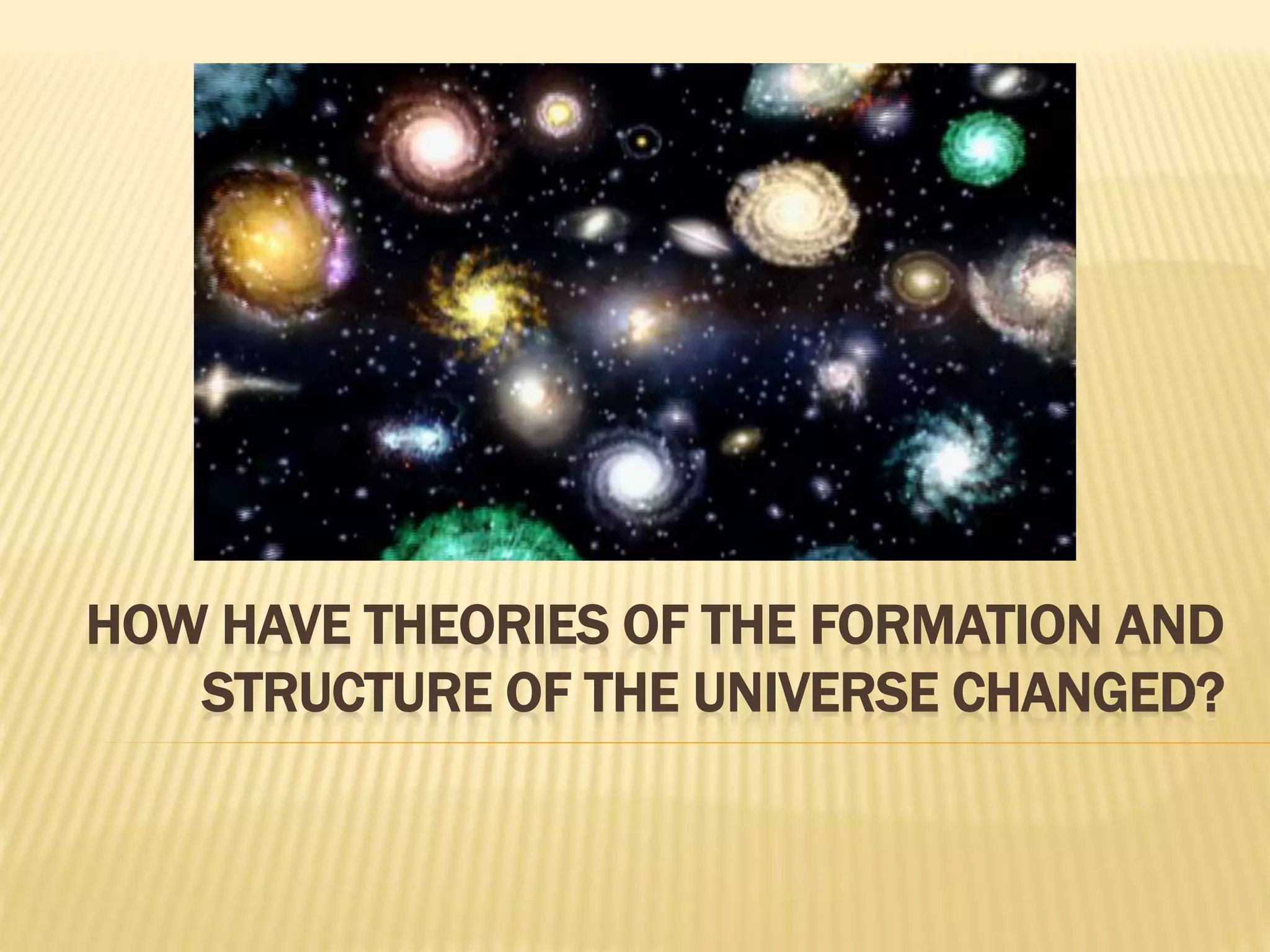 HOW HAVE THEORIES OF THE FORMATION AND STRUCTURE OF THE UNIVERSE CHANGED?